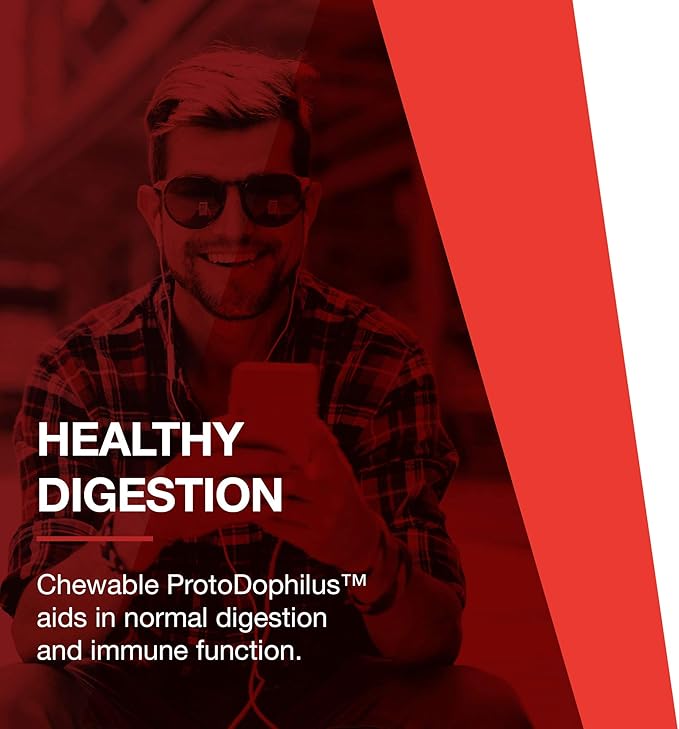 HEALTHY DIGESTION

Chewable ProtoDophilus™ aids in normal digestion and immune function.